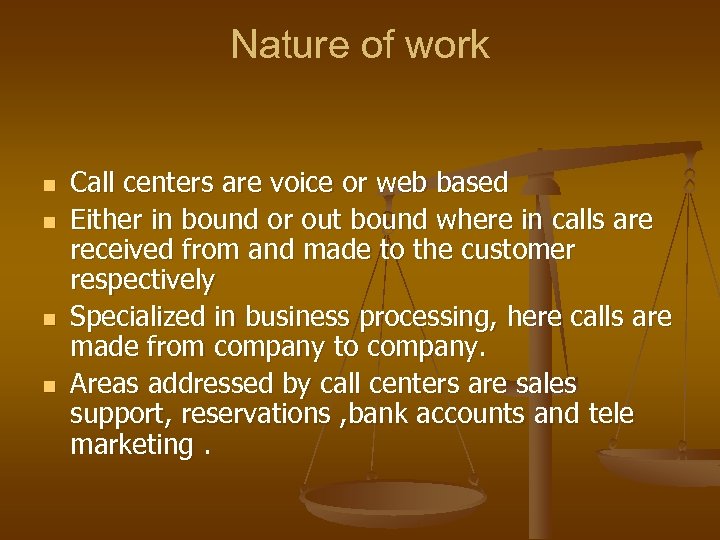 Nature of work

- Call centers are voice or web based
- Either in bound or out bound where in calls are received from and made to the customer respectively
- Specialized in business processing, here calls are made from company to company.
- Areas addressed by call centers are sales support, reservations ,bank accounts and tele marketing .